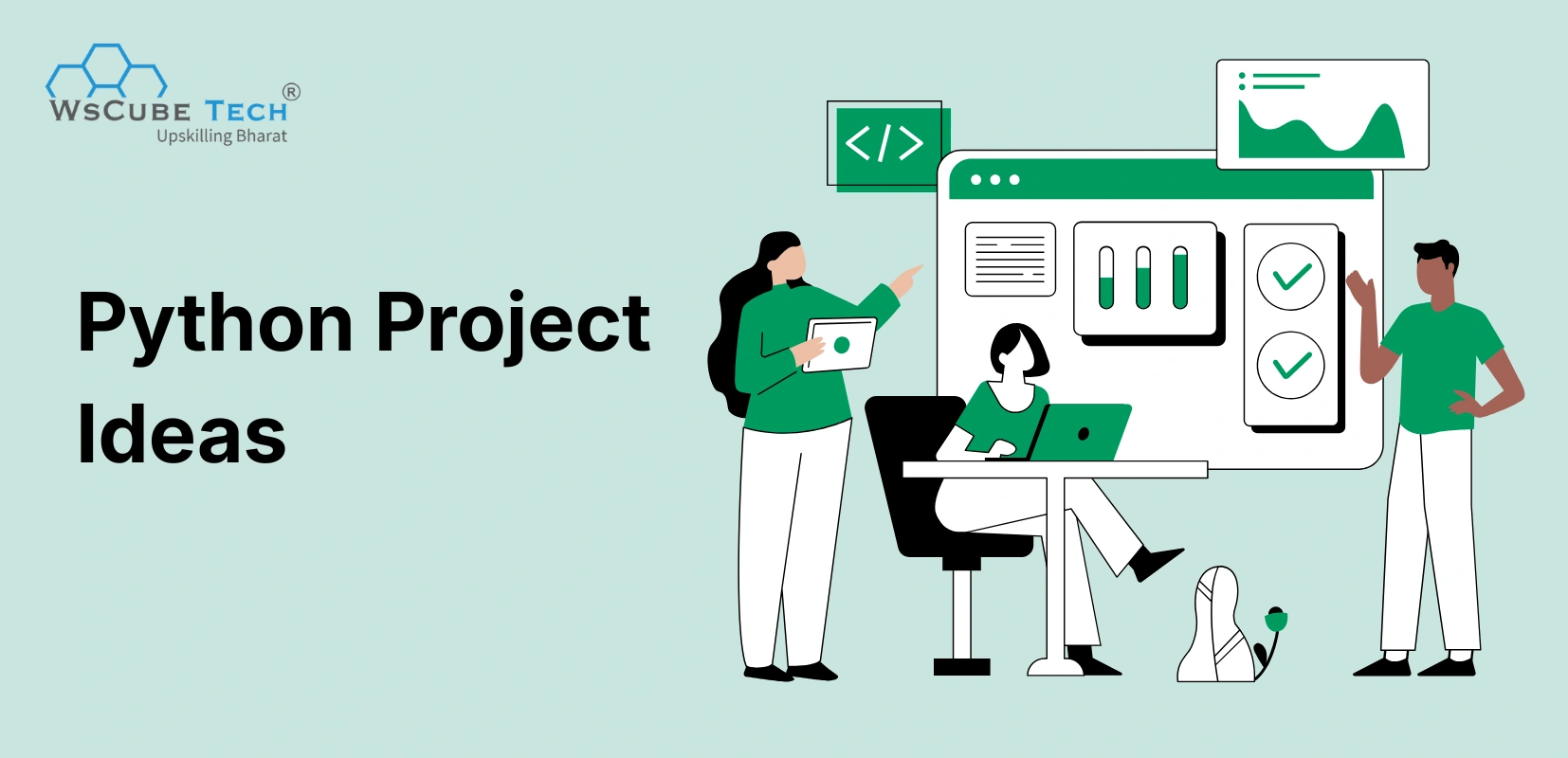 WsCube Tech®
Upskilling Bharat

Python Project Ideas

</>